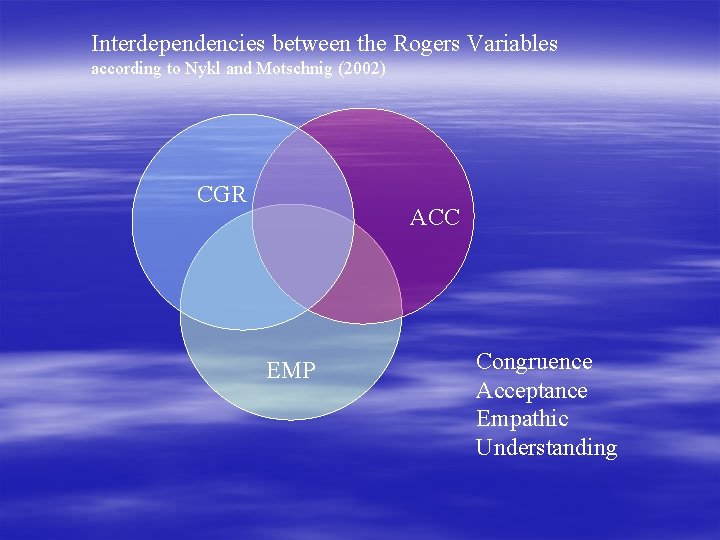 Interdependencies between the Rogers Variables
according to Nykl and Motschnig (2002)

CGR

ACC

EMP

Congruence
Acceptance
Empathic
Understanding